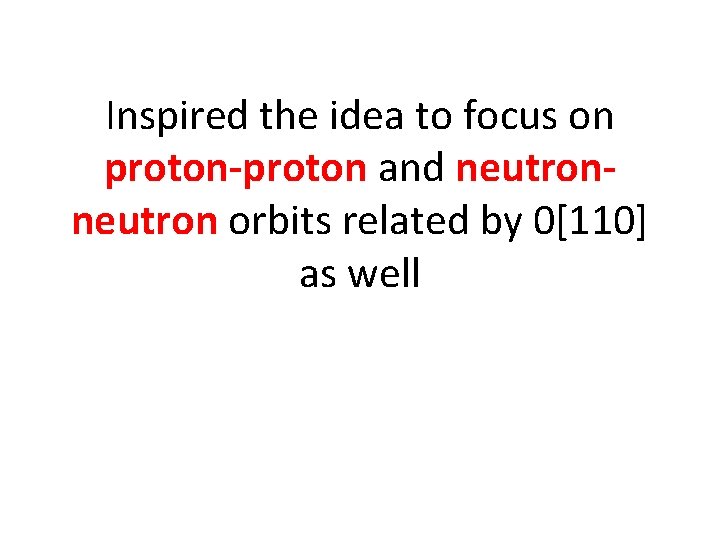 Inspired the idea to focus on proton-proton and neutron-neutron orbits related by 0[110] as well